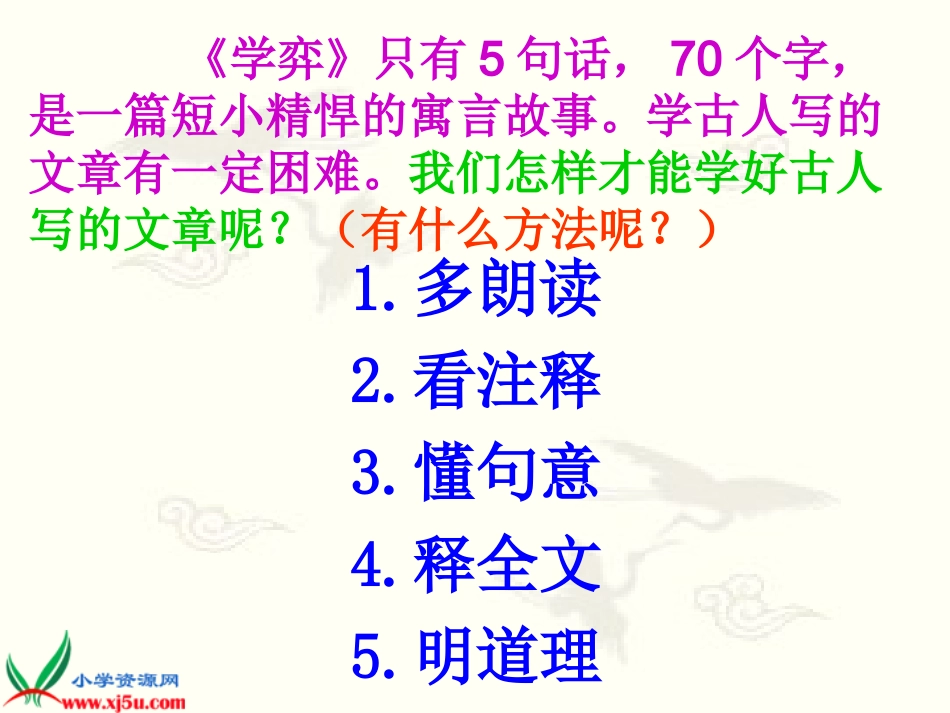 《学弈》只有 5 句话， 70 个字，是一篇短小精悍的寓言故事。学古人写的文章有一定困难。我们怎样才能学好古人写的文章呢？（有什么方法呢？）

1. 多朗读

2. 看注释

3. 懂句意

4. 释全文

5. 明道理

小学资源网
www.xj5u.com